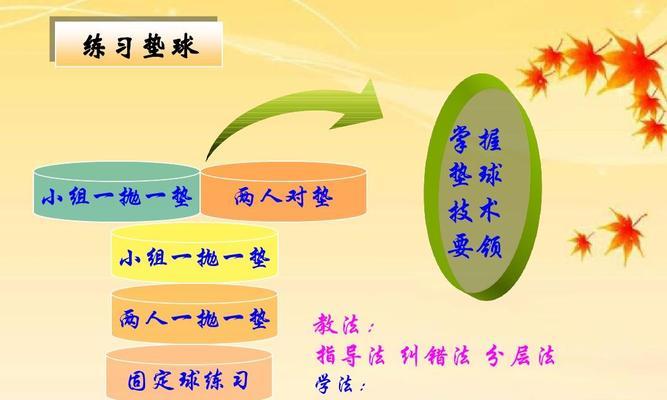 练习垫球

小组一抛一垫

两人对垫

小组一抛一垫

两人一抛一垫

固定球练习

掌握垫球技术要领

教法：
指导法 纠错法 分层法
学法：